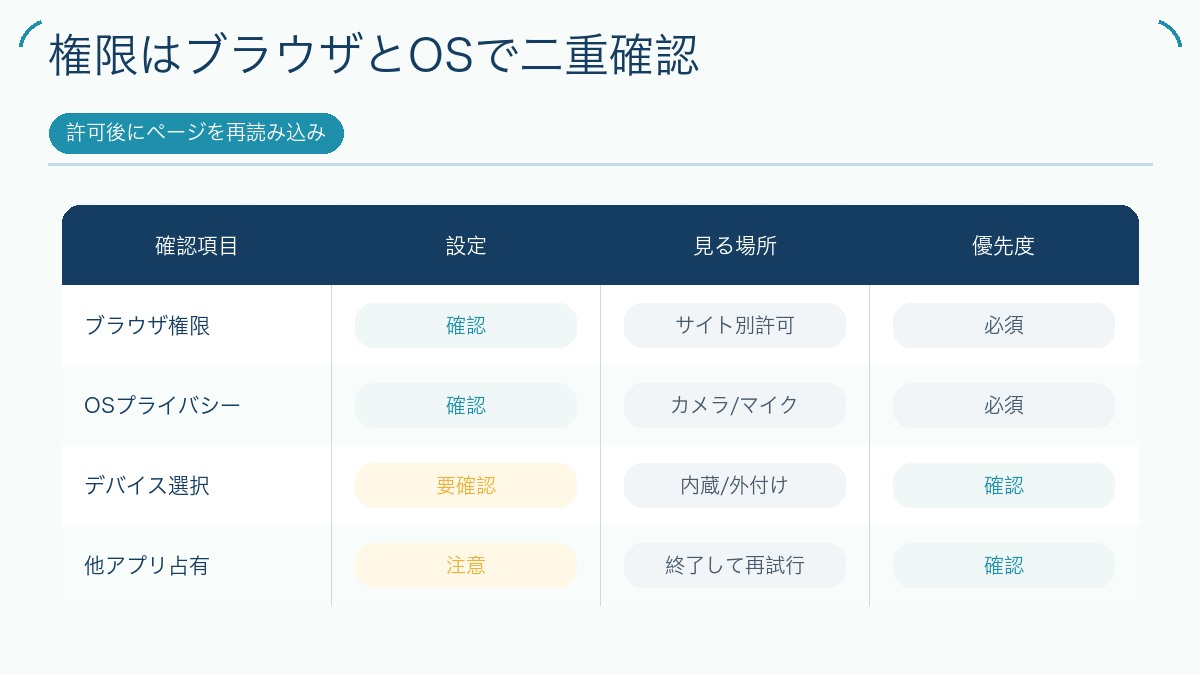 権限はブラウザとOSで二重確認

許可後にページを再読み込み

| 確認項目 | 設定 | 見る場所 | 優先度 |
|---|---|---|---|
| ブラウザ権限 | 確認 | サイト別許可 | 必須 |
| OSプライバシー | 確認 | カメラ/マイク | 必須 |
| デバイス選択 | 要確認 | 内蔵/外付け | 確認 |
| 他アプリ占有 | 注意 | 終了して再試行 | 確認 |